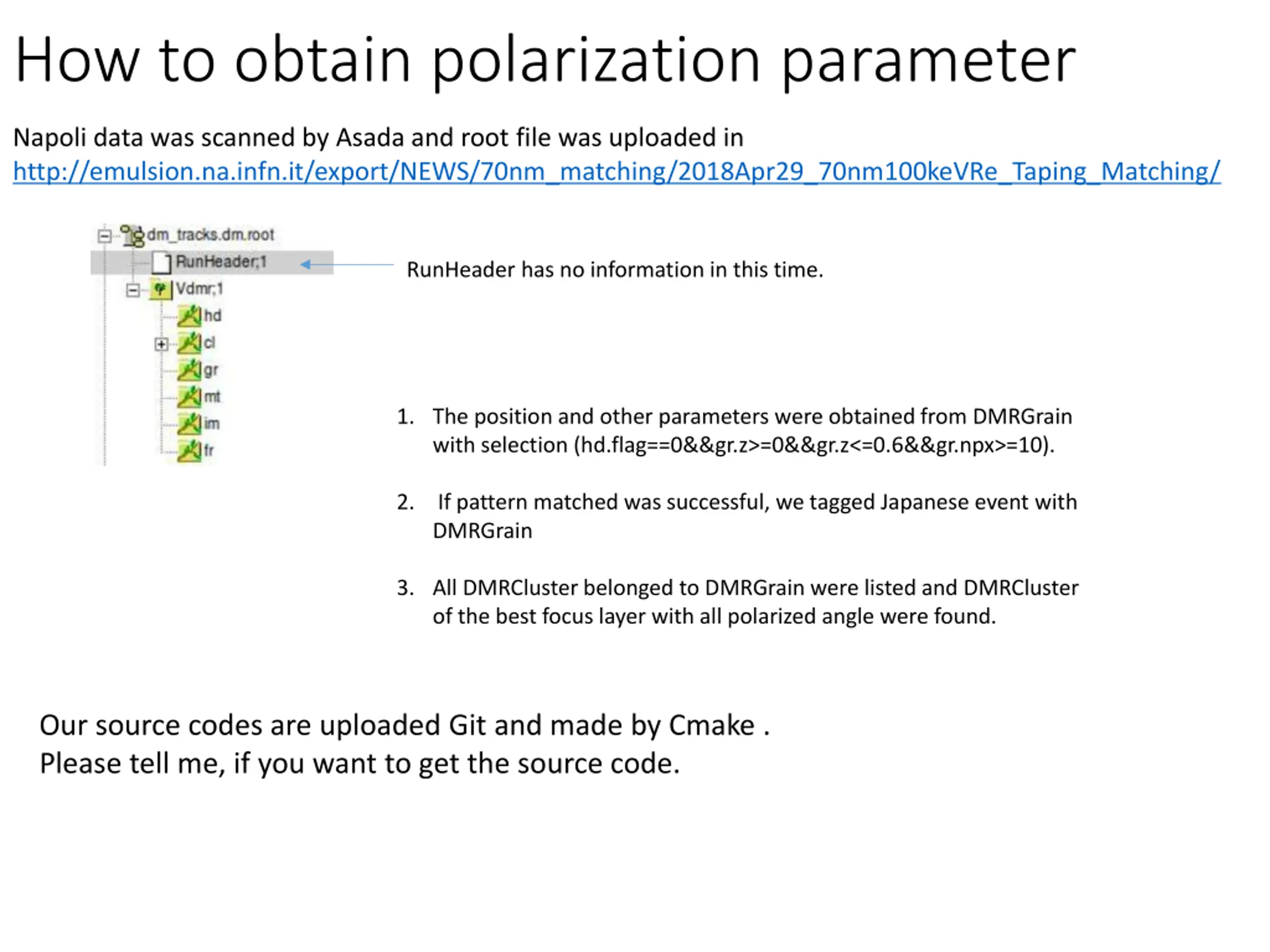 How to obtain polarization parameter

Napoli data was scanned by Asada and root file was uploaded in http://emulsion.na.infn.it/export/NEWS/70nm_matching/2018Apr29_70nm100keVRe_Taping_Matching/

dm_tracks.dm.root
RunHeader;1
Vdmr;1
hd
cl
gr
mt
im
fr

RunHeader has no information in this time.

1. The position and other parameters were obtained from DMRGrain with selection (hd.flag==0&&gr.z>=0&&gr.z<=0.6&&gr.npx>=10).

2. If pattern matched was successful, we tagged Japanese event with DMRGrain

3. All DMRCluster belonged to DMRGrain were listed and DMRCluster of the best focus layer with all polarized angle were found.

Our source codes are uploaded Git and made by Cmake .
Please tell me, if you want to get the source code.